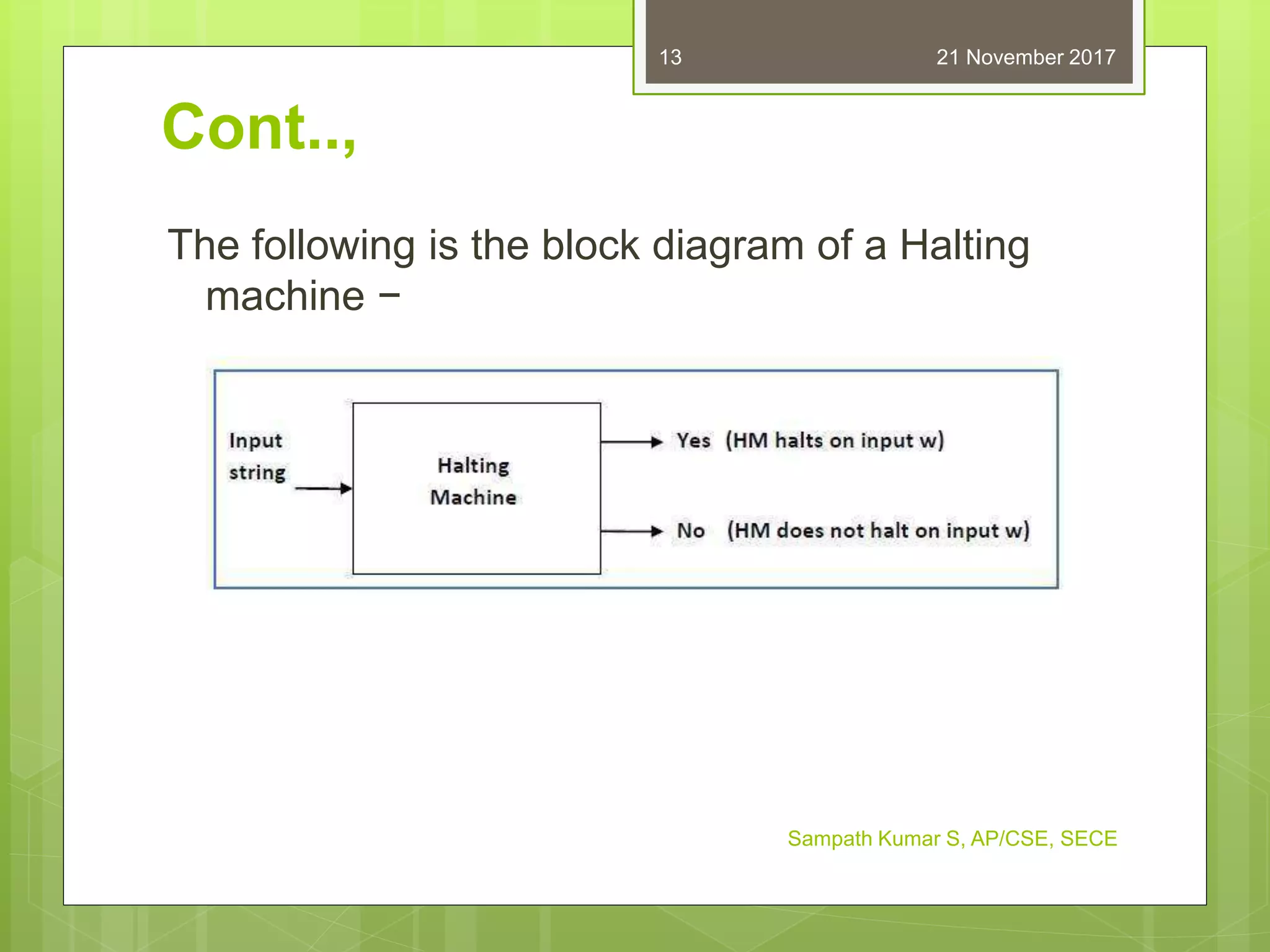 13

21 November 2017

Cont..,

The following is the block diagram of a Halting machine −

Input string

Halting Machine

Yes (HM halts on input w)

No (HM does not halt on input w)

Sampath Kumar S, AP/CSE, SECE